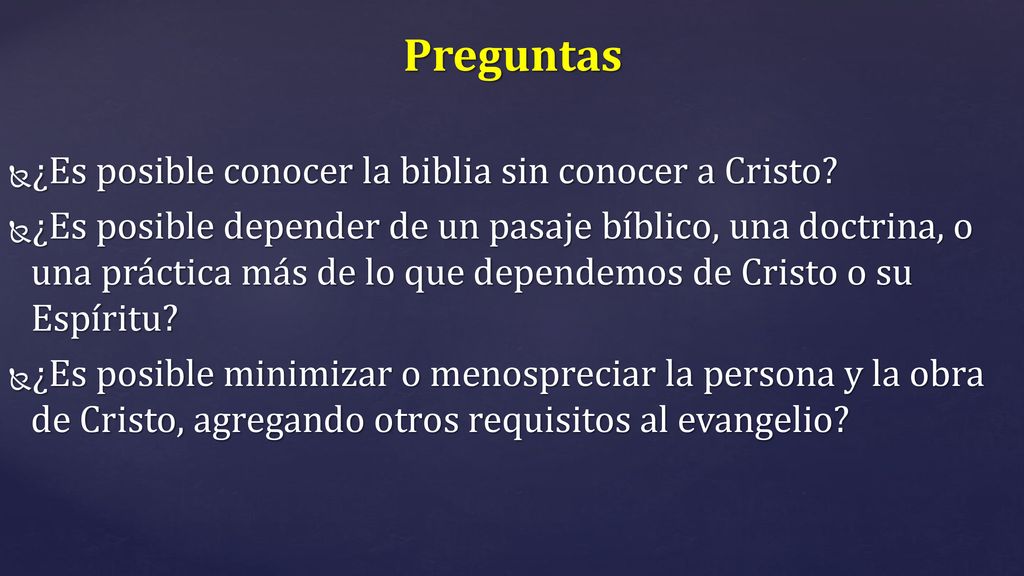 Preguntas

¿Es posible conocer la biblia sin conocer a Cristo?

¿Es posible depender de un pasaje bíblico, una doctrina, o una práctica más de lo que dependemos de Cristo o su Espíritu?

¿Es posible minimizar o menospreciar la persona y la obra de Cristo, agregando otros requisitos al evangelio?